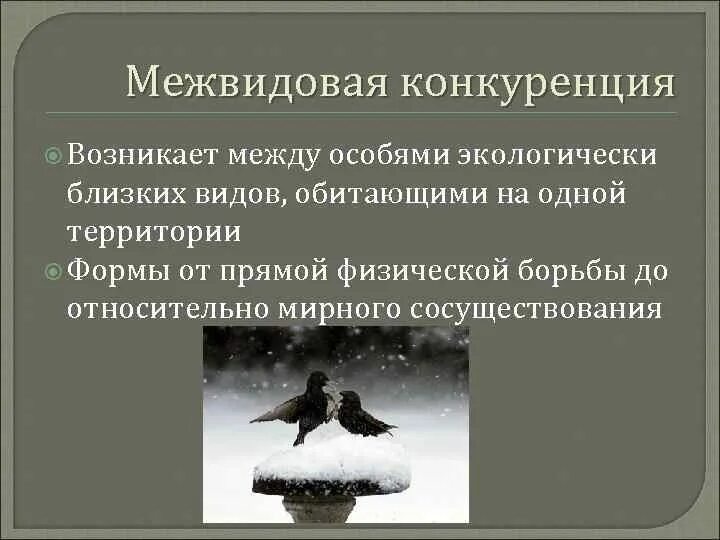 Межвидовая конкуренция

Возникает между особями экологически близких видов, обитающими на одной территории

Формы от прямой физической борьбы до относительно мирного сосуществования